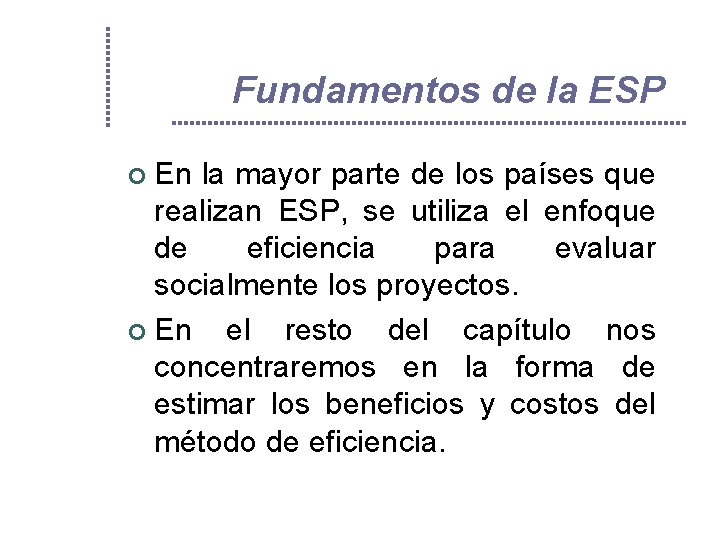 Fundamentos de la ESP

En la mayor parte de los países que realizan ESP, se utiliza el enfoque de eficiencia para evaluar socialmente los proyectos.

En el resto del capítulo nos concentraremos en la forma de estimar los beneficios y costos del método de eficiencia.